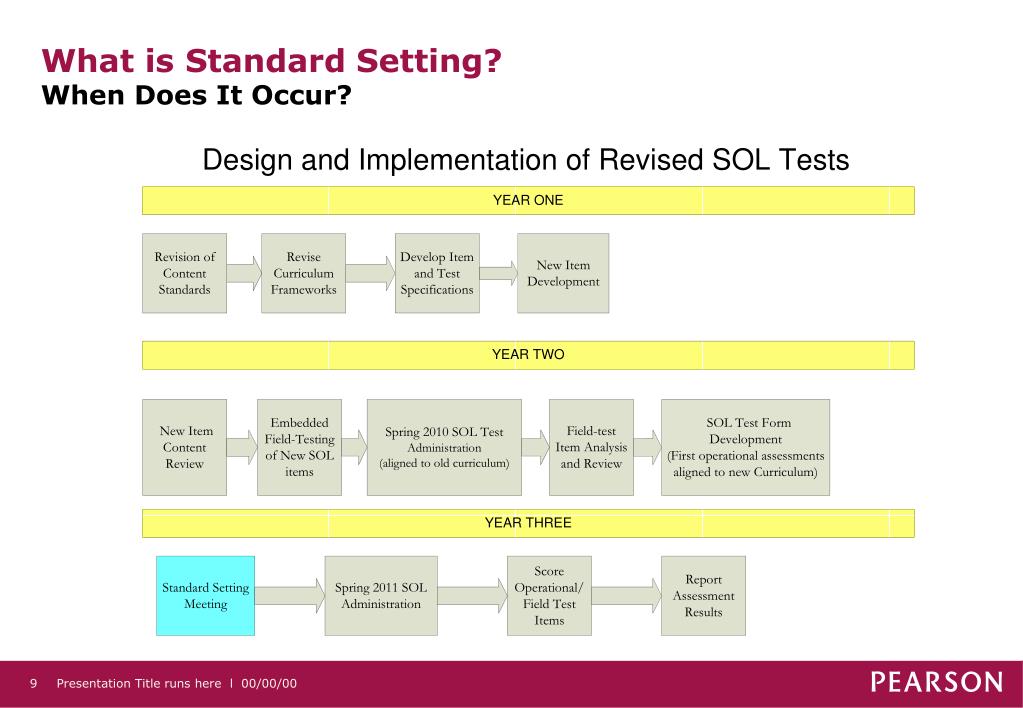 What is Standard Setting?
When Does It Occur?

Design and Implementation of Revised SOL Tests

YEAR ONE

Revision of Content Standards

Revise Curriculum Frameworks

Develop Item and Test Specifications

New Item Development

YEAR TWO

New Item Content Review

Embedded Field-Testing of New SOL items

Spring 2010 SOL Test Administration (aligned to old curriculum)

Field-test Item Analysis and Review

SOL Test Form Development (First operational assessments aligned to new Curriculum)

YEAR THREE

Standard Setting Meeting

Spring 2011 SOL Administration

Score Operational/ Field Test Items

Report Assessment Results

9 Presentation Title runs here l 00/00/00

PEARSON